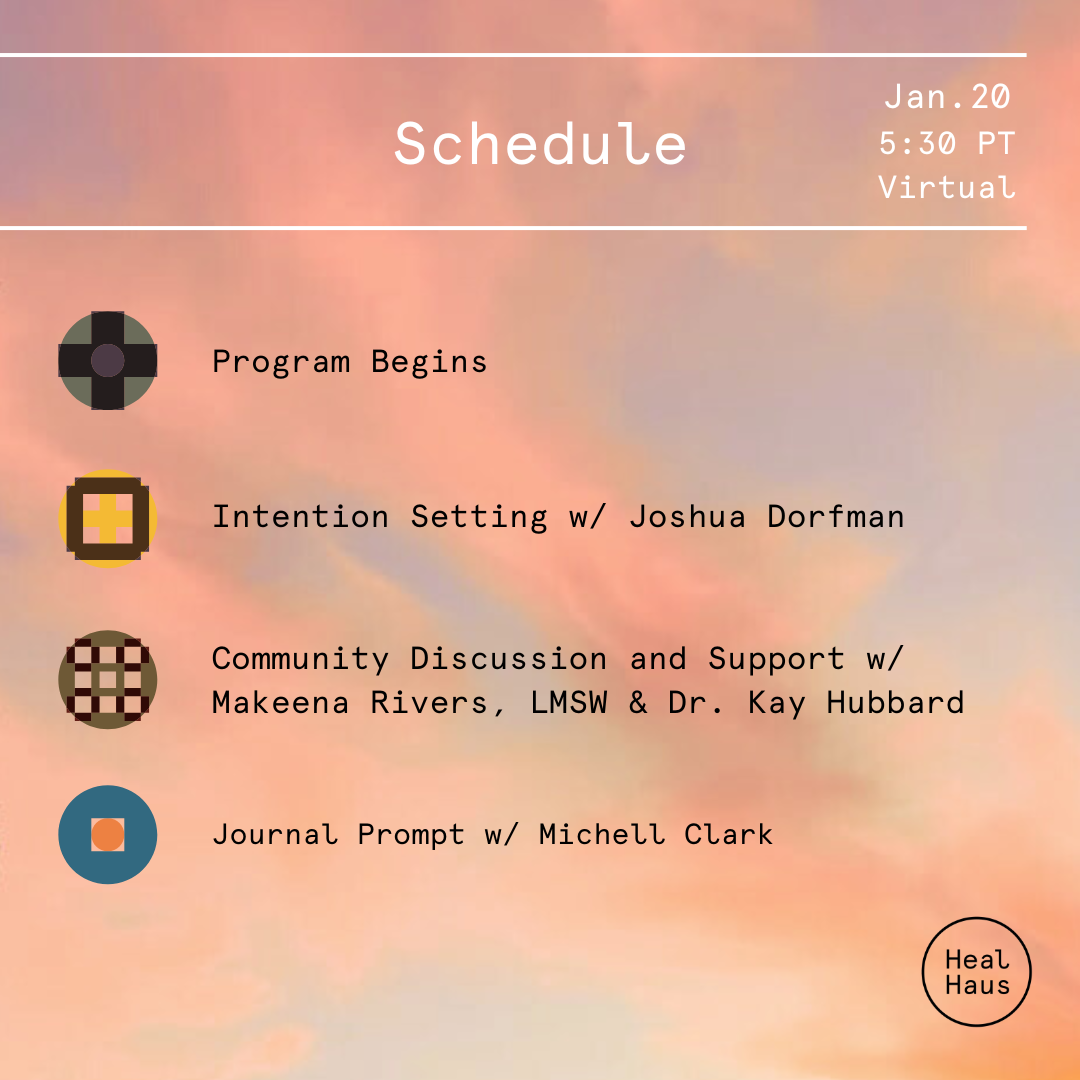 Schedule

Jan.20
5:30 PT
Virtual

Program Begins

Intention Setting w/ Joshua Dorfman

Community Discussion and Support w/ Makeena Rivers, LMSW & Dr. Kay Hubbard

Journal Prompt w/ Michell Clark

Heal Haus